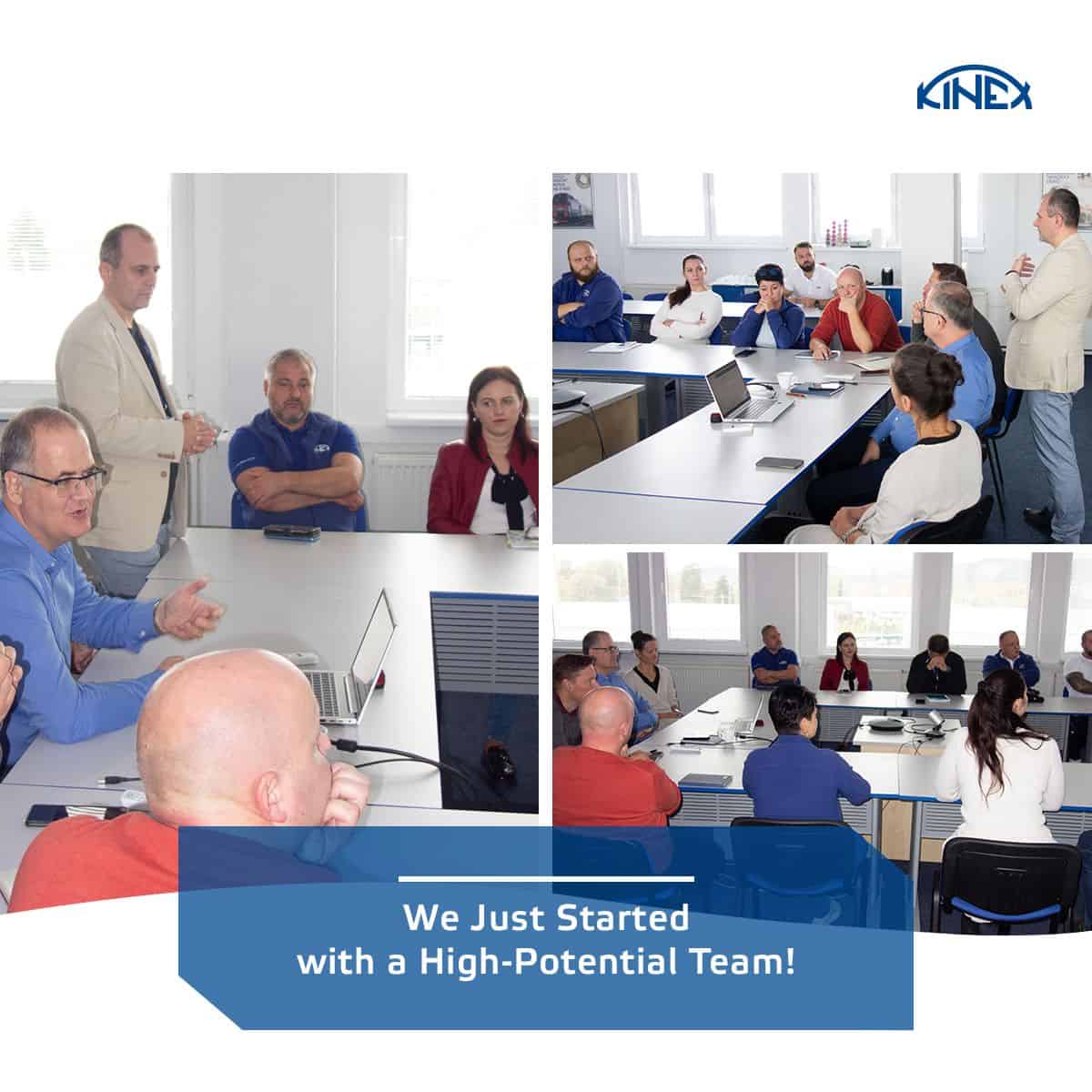 KINEX

We Just Started
with a High-Potential Team!